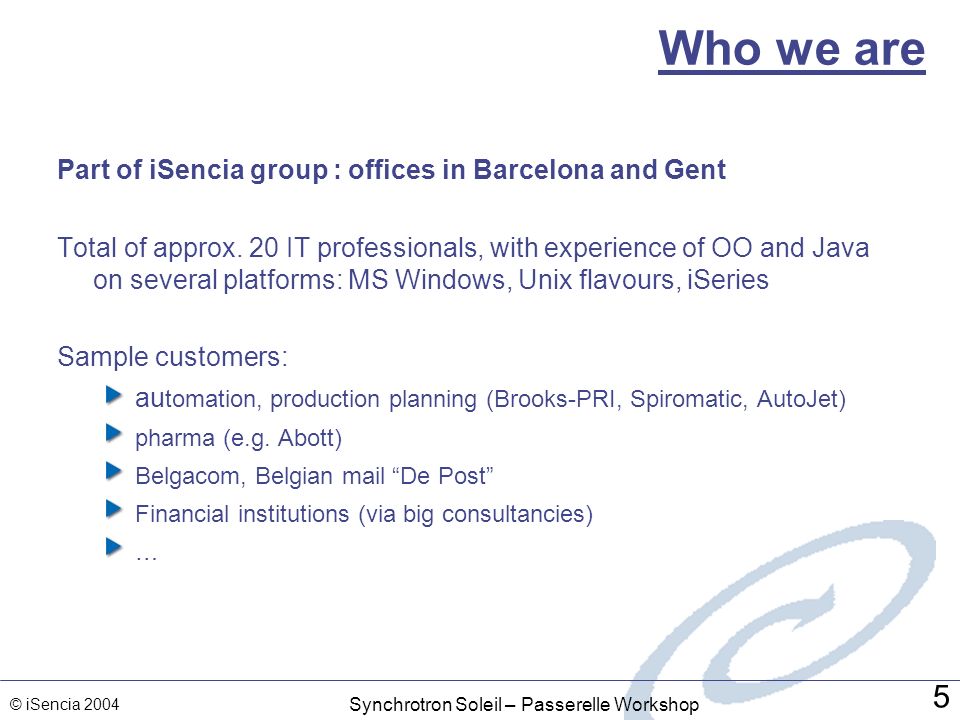 Who we are

Part of iSencia group : offices in Barcelona and Gent

Total of approx. 20 IT professionals, with experience of OO and Java on several platforms: MS Windows, Unix flavours, iSeries

Sample customers:

automation, production planning (Brooks-PRI, Spiromatic, AutoJet)

pharma (e.g. Abott)

Belgacom, Belgian mail “De Post”

Financial institutions (via big consultancies)

…

© iSencia 2004

Synchrotron Soleil – Passerelle Workshop

5